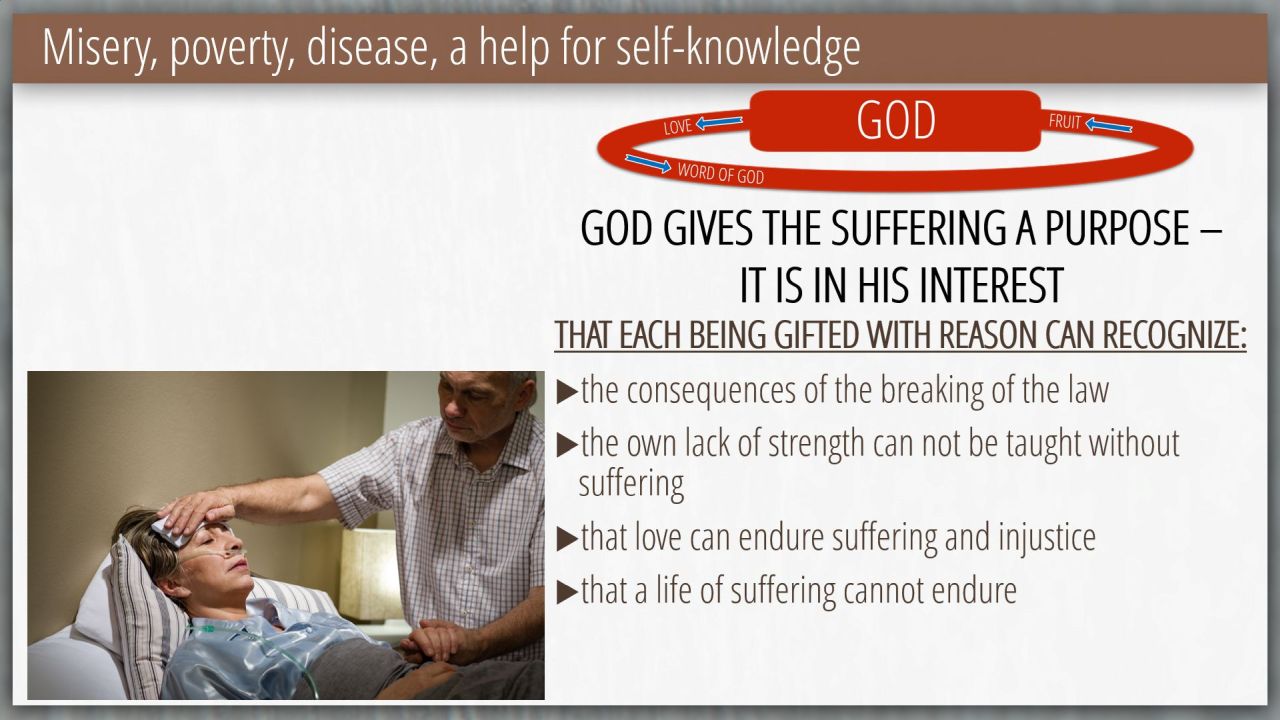 Misery, poverty, disease, a help for self-knowledge

LOVE
GOD
FRUIT
WORD OF GOD

GOD GIVES THE SUFFERING A PURPOSE – IT IS IN HIS INTEREST

THAT EACH BEING GIFTED WITH REASON CAN RECOGNIZE:

▶the consequences of the breaking of the law

▶the own lack of strength can not be taught without suffering

▶that love can endure suffering and injustice

▶that a life of suffering cannot endure